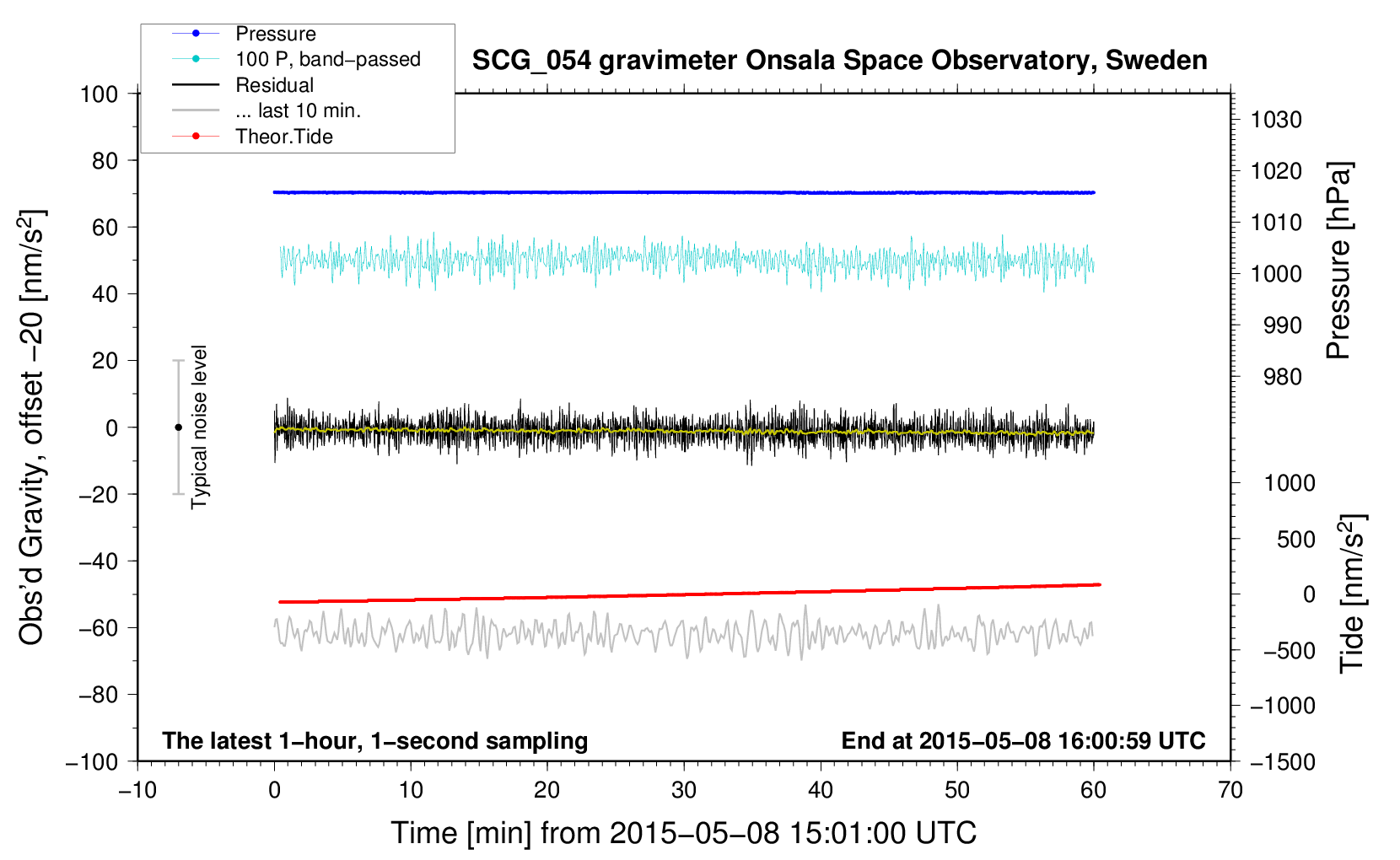 Pressure
100 P, band−passed
Residual
... last 10 min.
Theor.Tide

SCG_054 gravimeter Onsala Space Observatory, Sweden

100
80
60
40
20
0
−20
−40
−60
−80
−100

Obs'd Gravity, offset −20 [nm/s$^2$]

Typical noise level

1030
1020
1010
1000
990
980

Pressure [hPa]

1000
500
0
−500
−1000
−1500

Tide [nm/s$^2$]

The latest 1−hour, 1−second sampling

End at 2015−05−08 16:00:59 UTC

−10
0
10
20
30
40
50
60
70

Time [min] from 2015−05−08 15:01:00 UTC